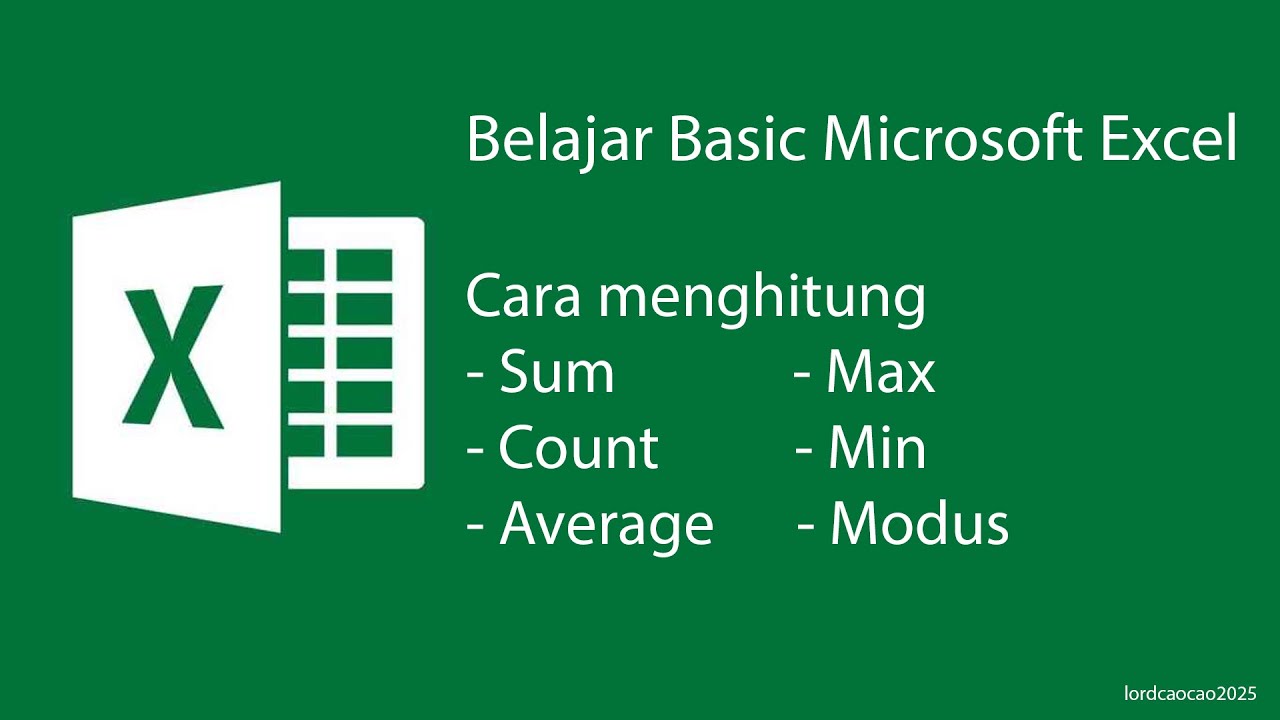 X

Belajar Basic Microsoft Excel

Cara menghitung
- Sum
- Count
- Average

- Max
- Min
- Modus

lordcaocao2025